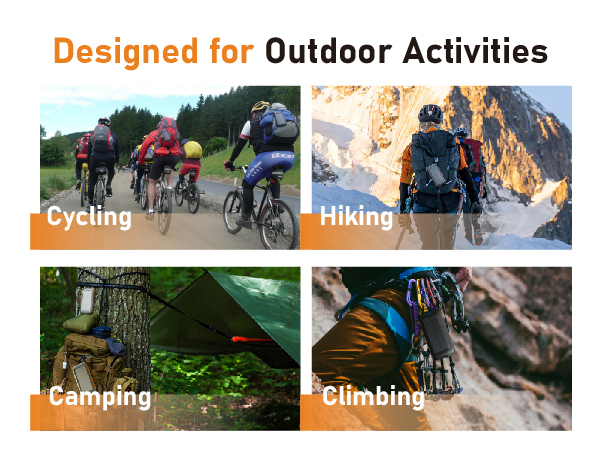 Designed for Outdoor Activities

Cycling

Hiking

Camping

Climbing